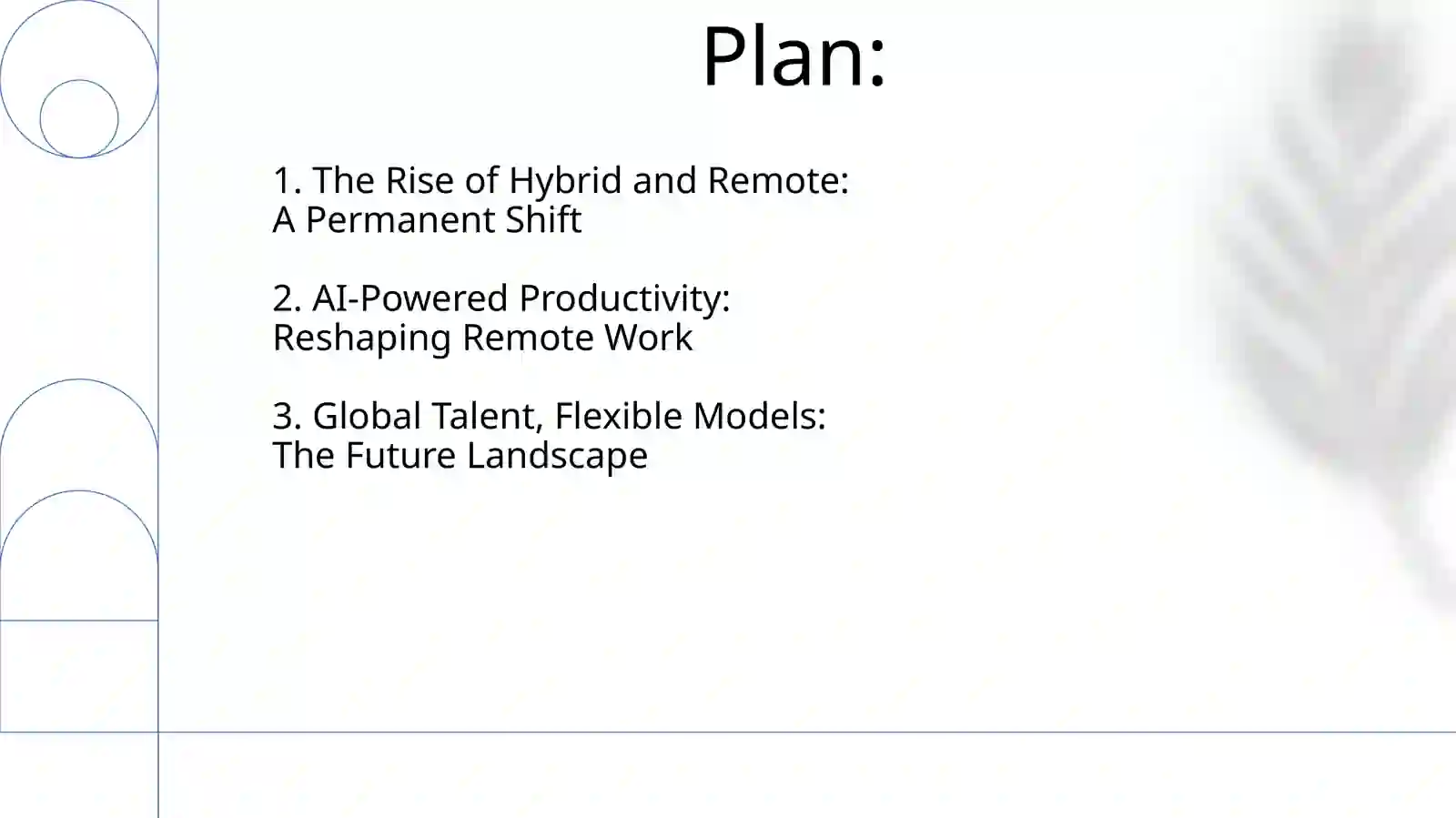 Plan:

1. The Rise of Hybrid and Remote: A Permanent Shift

2. AI-Powered Productivity: Reshaping Remote Work

3. Global Talent, Flexible Models: The Future Landscape